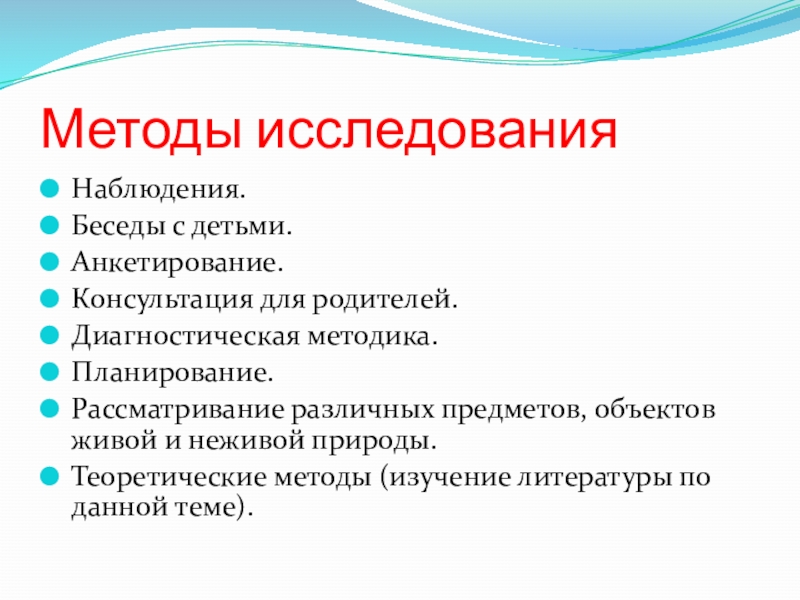 Методы исследования

Наблюдения.
Беседы с детьми.
Анкетирование.
Консультация для родителей.
Диагностическая методика.
Планирование.
Рассматривание различных предметов, объектов живой и неживой природы.
Теоретические методы (изучение литературы по данной теме).